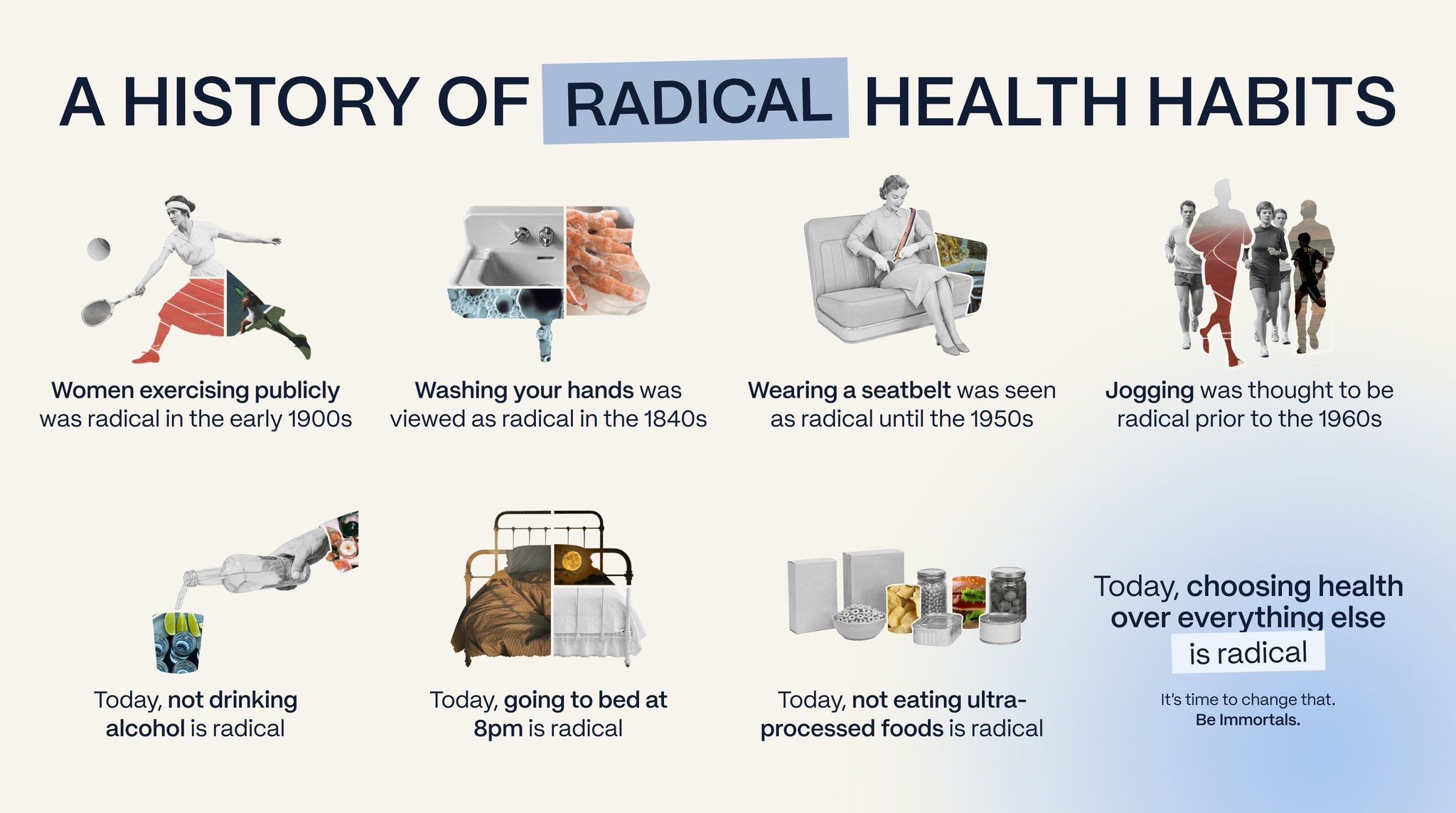 A HISTORY OF RADICAL HEALTH HABITS

Women exercising publicly was radical in the early 1900s

Washing your hands was viewed as radical in the 1840s

Wearing a seatbelt was seen as radical until the 1950s

Jogging was thought to be radical prior to the 1960s

Today, not drinking alcohol is radical

Today, going to bed at 8pm is radical

Today, not eating ultra-processed foods is radical

Today, choosing health over everything else is radical

It's time to change that.
Be Immortals.